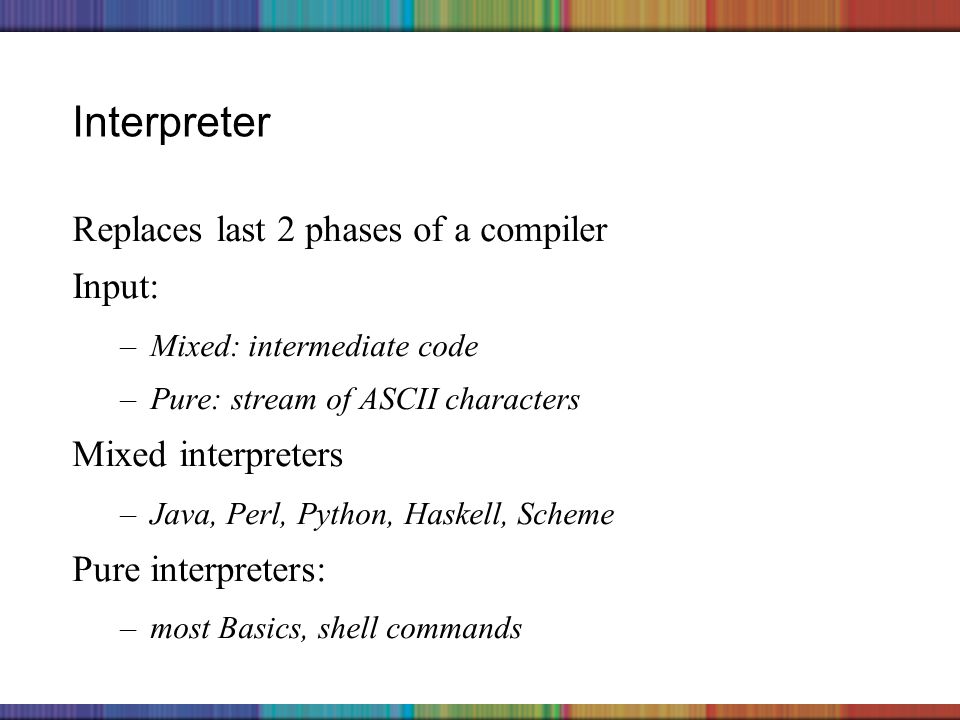 Interpreter

Replaces last 2 phases of a compiler

Input:

– Mixed: intermediate code

– Pure: stream of ASCII characters

Mixed interpreters

– Java, Perl, Python, Haskell, Scheme

Pure interpreters:

– most Basics, shell commands